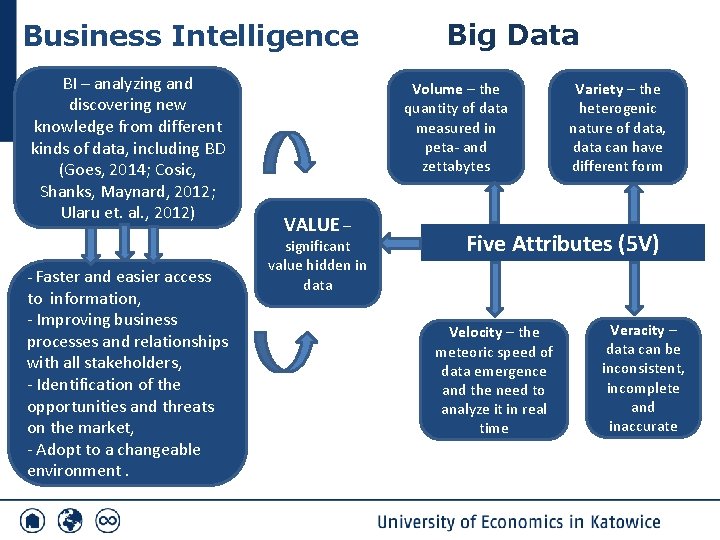 Business Intelligence

Big Data

BI – analyzing and discovering new knowledge from different kinds of data, including BD (Goes, 2014; Cosic, Shanks, Maynard, 2012; Ularu et. al., 2012)

- Faster and easier access to information,
- Improving business processes and relationships with all stakeholders,
- Identification of the opportunities and threats on the market,
- Adopt to a changeable environment .

VALUE – significant value hidden in data

Volume – the quantity of data measured in peta- and zettabytes

Variety – the heterogenic nature of data, data can have different form

Five Attributes (5V)

Velocity – the meteoric speed of data emergence and the need to analyze it in real time

Veracity – data can be inconsistent, incomplete and inaccurate

University of Economics in Katowice